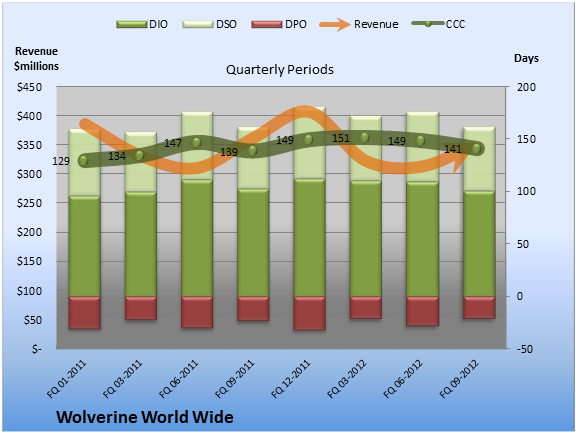 DIO DSO DPO Revenue CCC

Revenue
$millions

Quarterly Periods

Days

$450
$400
$350
$300
$250
$200
$150
$100
$50
$-

200
150
100
50
0
-50

129
134
147
139
149
151
149
141

FQ 01-2011
FQ 03-2011
FQ 06-2011
FQ 09-2011
FQ 12-2011
FQ 03-2012
FQ 06-2012
FQ 09-2012

Wolverine World Wide